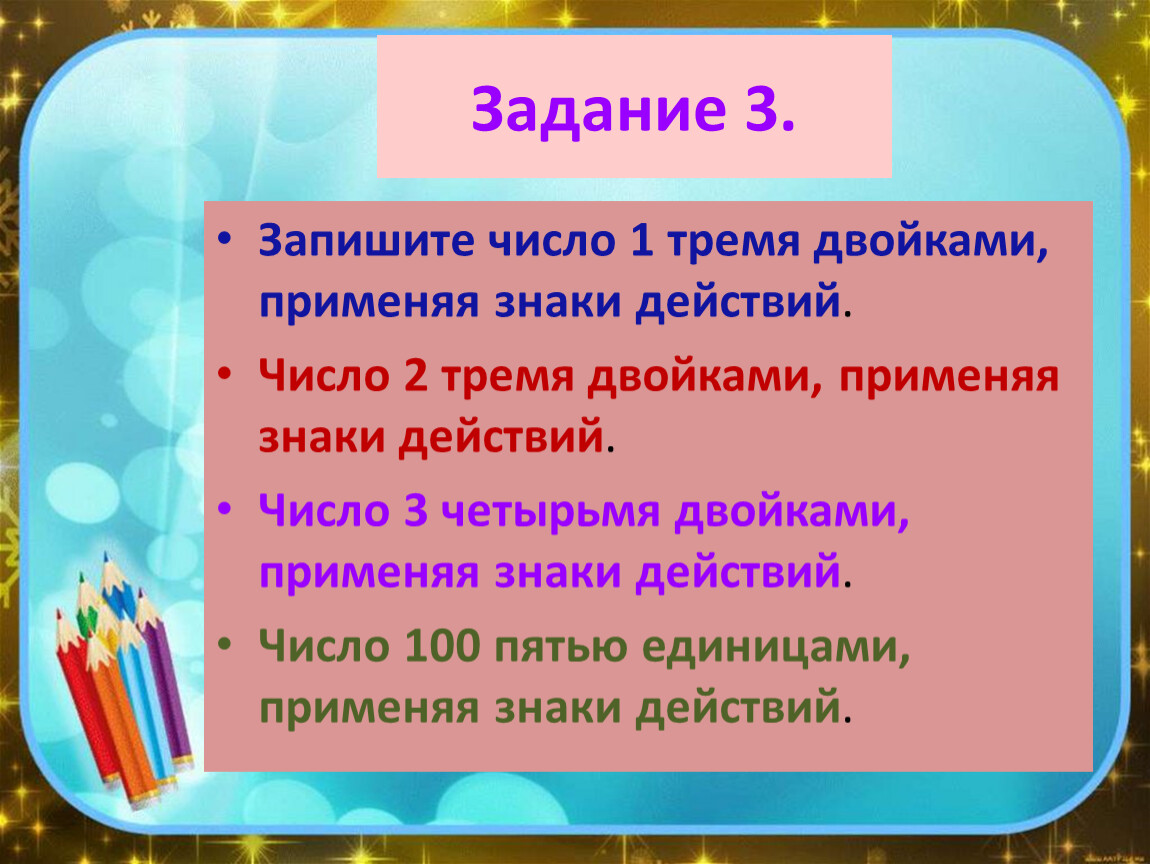 Задание 3.

• Запишите число 1 тремя двойками, применяя знаки действий.

• Число 2 тремя двойками, применяя знаки действий.

• Число 3 четырьмя двойками, применяя знаки действий.

• Число 100 пятью единицами, применяя знаки действий.